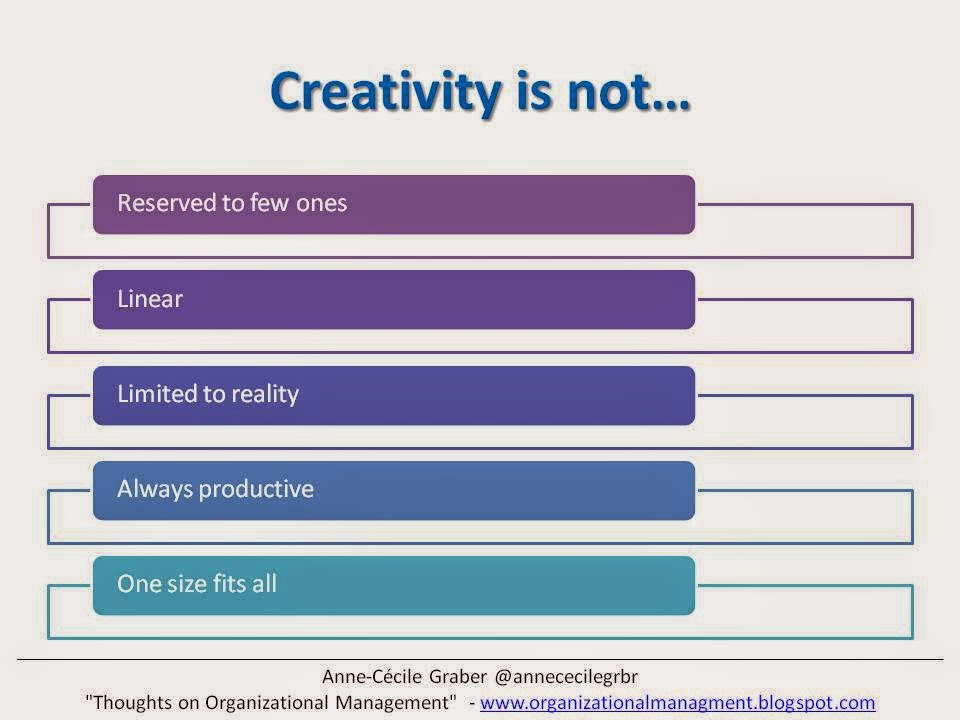 Creativity is not…

Reserved to few ones

Linear

Limited to reality

Always productive

One size fits all

Anne-Cécile Graber @annececilegrbr
"Thoughts on Organizational Management" - www.organizationalmanagment.blogspot.com